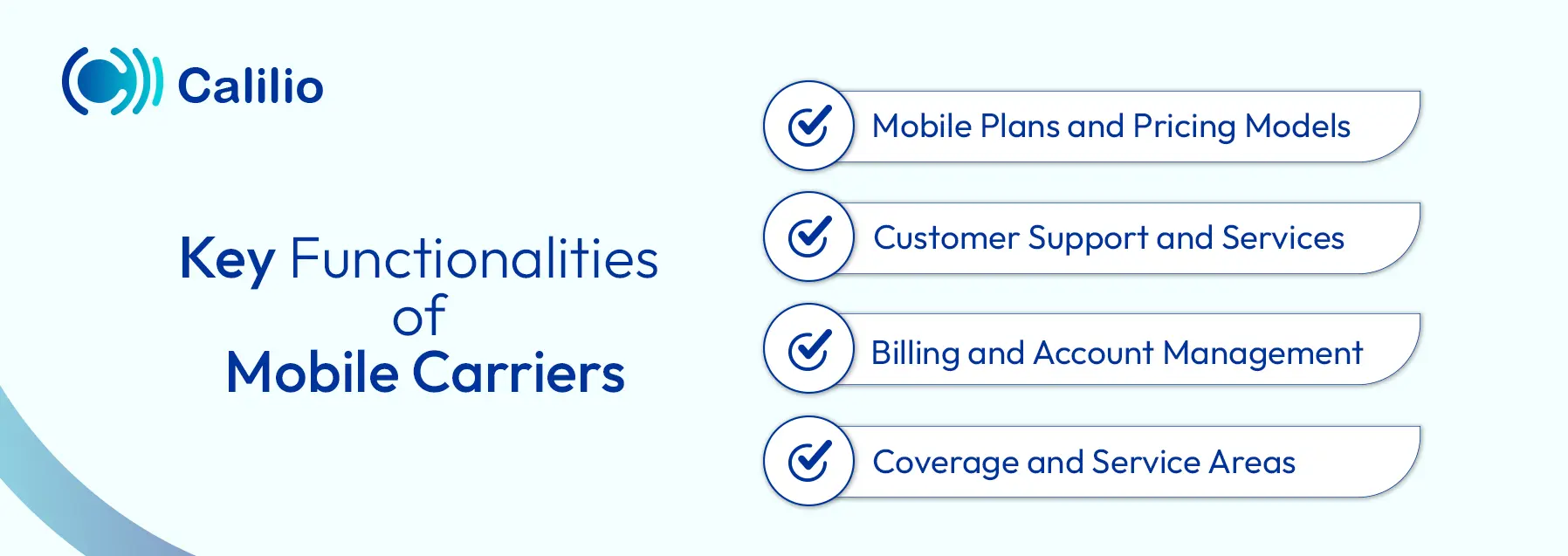 Calilio

Key Functionalities of Mobile Carriers

Mobile Plans and Pricing Models

Customer Support and Services

Billing and Account Management

Coverage and Service Areas